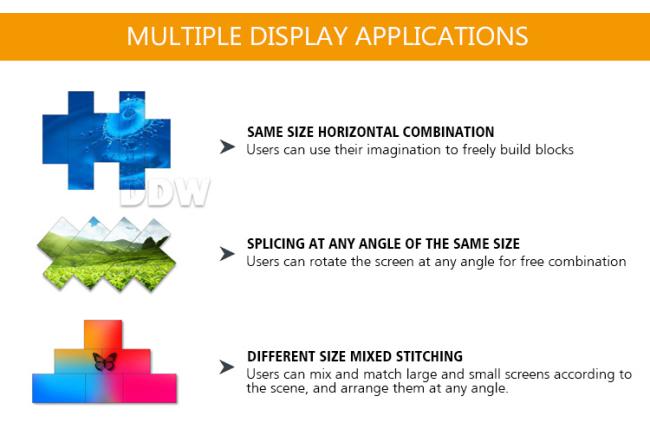 MULTIPLE DISPLAY APPLICATIONS

DDW

SAME SIZE HORIZONTAL COMBINATION
Users can use their imagination to freely build blocks

SPLICING AT ANY ANGLE OF THE SAME SIZE
Users can rotate the screen at any angle for free combination

DIFFERENT SIZE MIXED STITCHING
Users can mix and match large and small screens according to the scene, and arrange them at any angle.